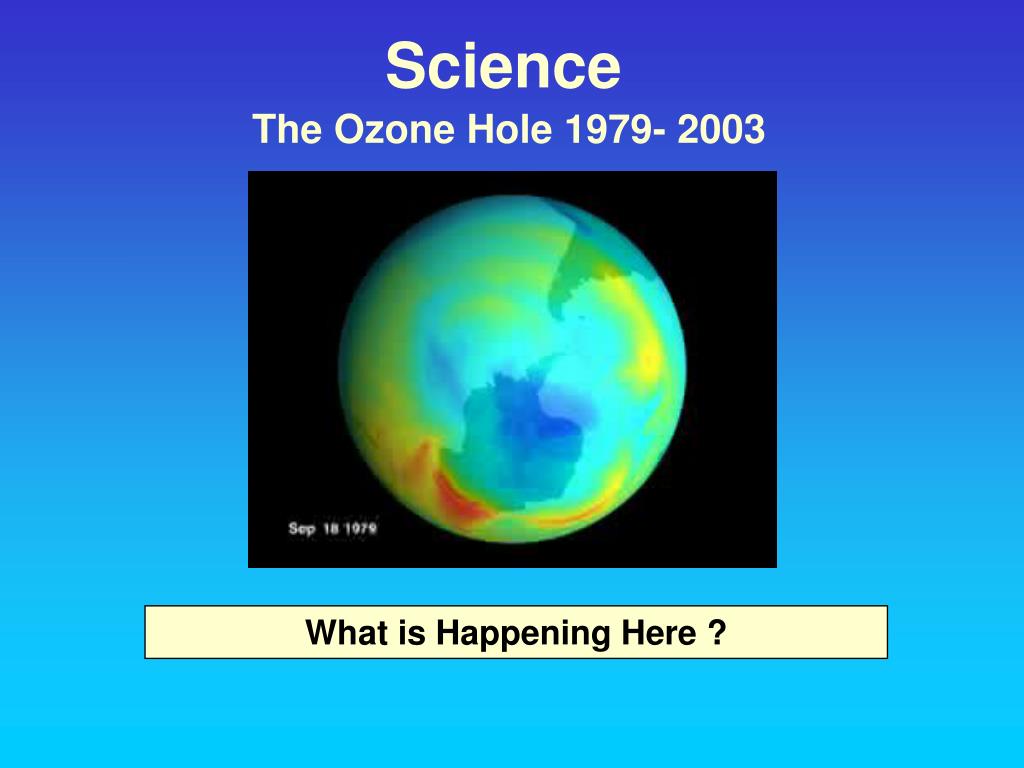 Science

The Ozone Hole 1979- 2003

Sep 18 1979

What is Happening Here ?